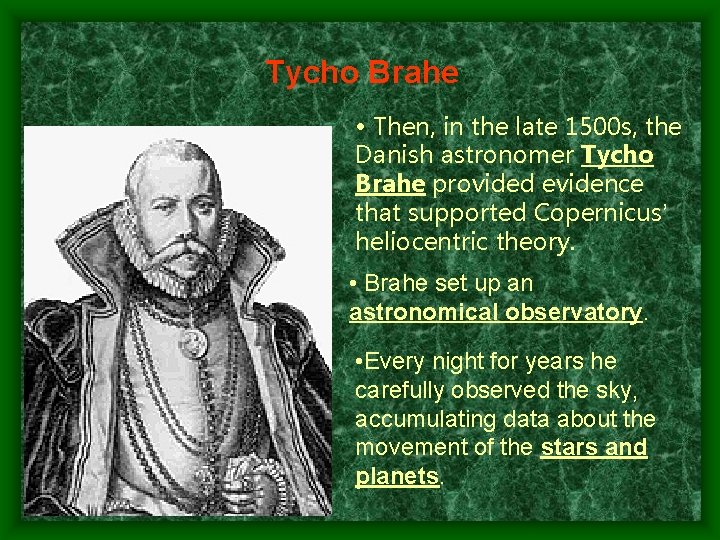 Tycho Brahe

• Then, in the late 1500s, the Danish astronomer Tycho Brahe provided evidence that supported Copernicus' heliocentric theory.

• Brahe set up an astronomical observatory.

•Every night for years he carefully observed the sky, accumulating data about the movement of the stars and planets.